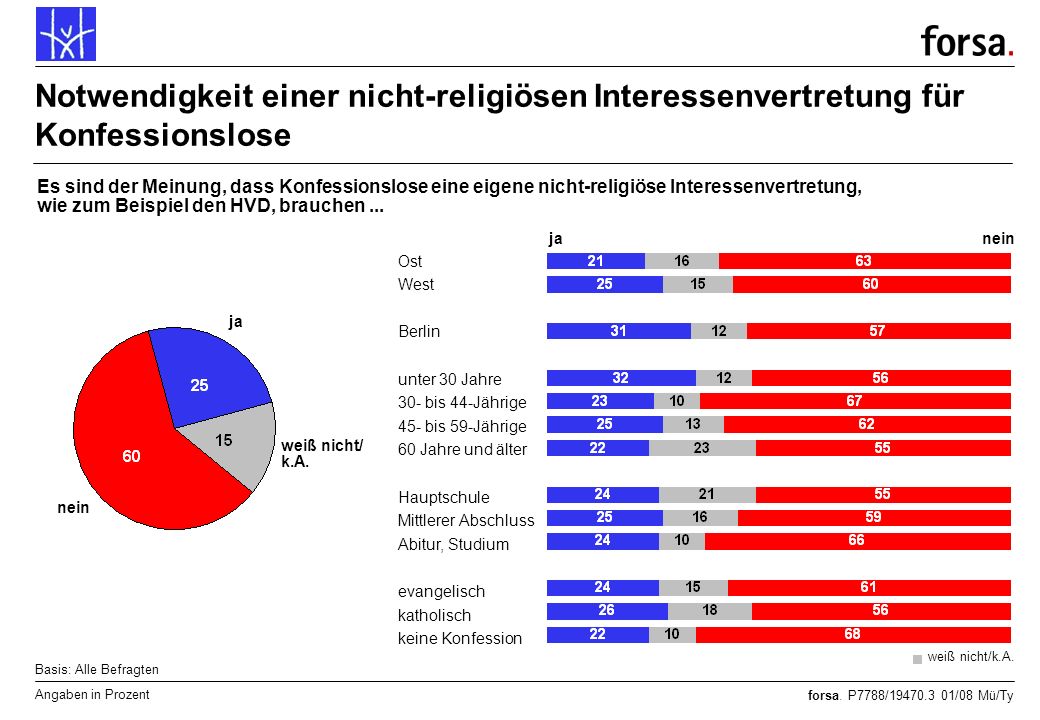 forsa.

Notwendigkeit einer nicht-religiösen Interessenvertretung für Konfessionslose

Es sind der Meinung, dass Konfessionslose eine eigene nicht-religiöse Interessenvertretung, wie zum Beispiel den HVD, brauchen ...

ja
25
15
weiß nicht/ k.A.
60
nein

| | ja | | nein |
|---|---|---|---|
| Ost | 21 | 16 | 63 |
| West | 25 | 15 | 60 |
| Berlin | 31 | 12 | 57 |
| unter 30 Jahre | 32 | 12 | 56 |
| 30- bis 44-Jährige | 23 | 10 | 67 |
| 45- bis 59-Jährige | 25 | 13 | 62 |
| 60 Jahre und älter | 22 | 23 | 55 |
| Hauptschule | 24 | 21 | 55 |
| Mittlerer Abschluss | 25 | 16 | 59 |
| Abitur, Studium | 24 | 10 | 66 |
| evangelisch | 24 | 15 | 61 |
| katholisch | 26 | 18 | 56 |
| keine Konfession | 22 | 10 | 68 |

weiß nicht/k.A.

Basis: Alle Befragten

Angaben in Prozent

forsa. P7788/19470.3 01/08 Mü/Ty